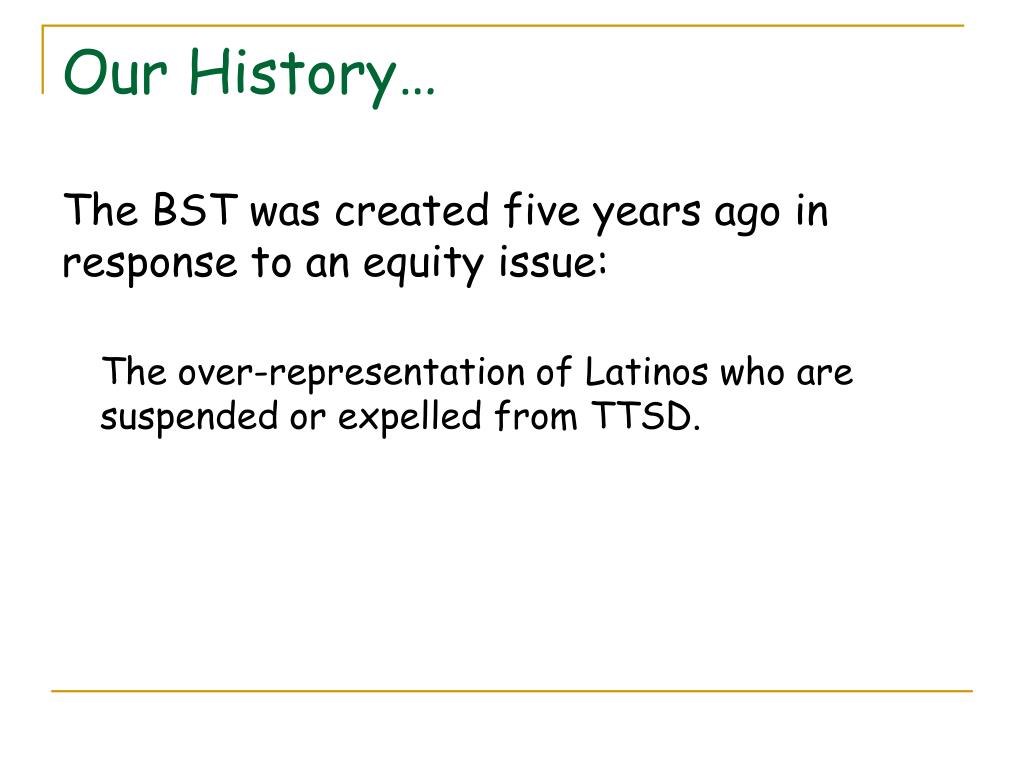 Our History…

The BST was created five years ago in response to an equity issue:

The over-representation of Latinos who are suspended or expelled from TTSD.